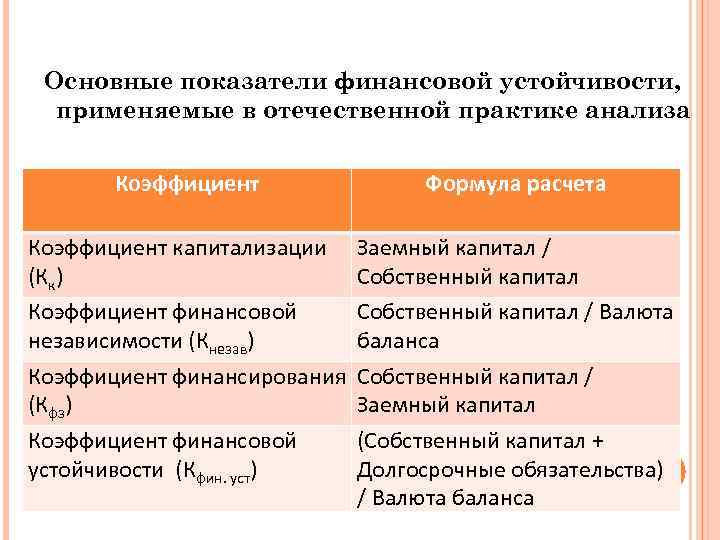 Основные показатели финансовой устойчивости, применяемые в отечественной практике анализа

| Коэффициент | Формула расчета |
|---|---|
| Коэффициент капитализации ($К_{к}$) | Заемный капитал / Собственный капитал |
| Коэффициент финансовой независимости ($К_{незав}$) | Собственный капитал / Валюта баланса |
| Коэффициент финансирования ($К_{фз}$) | Собственный капитал / Заемный капитал |
| Коэффициент финансовой устойчивости ($К_{фин. уст}$) | (Собственный капитал + Долгосрочные обязательства) / Валюта баланса |